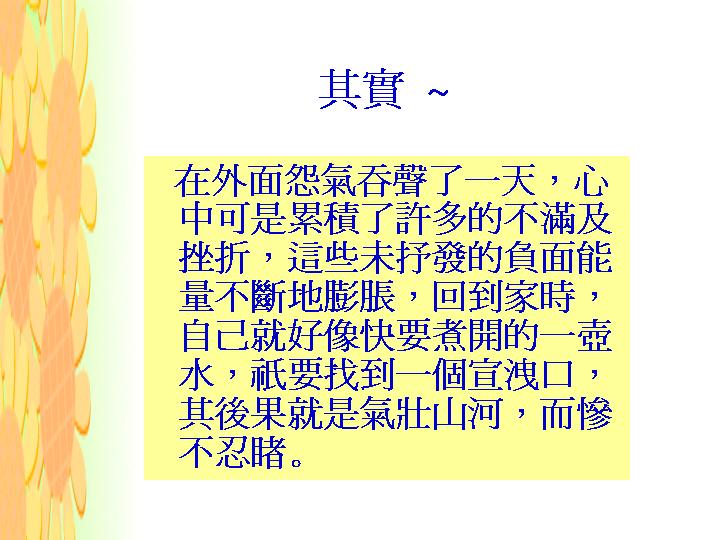 其實 ~

在外面怨氣吞聲了一天，心中可是累積了許多的不滿及挫折，這些未抒發的負面能量不斷地膨脹，回到家時，自己就好像快要煮開的一壺水，祇要找到一個宣洩口，其後果就是氣壯山河，而慘不忍睹。